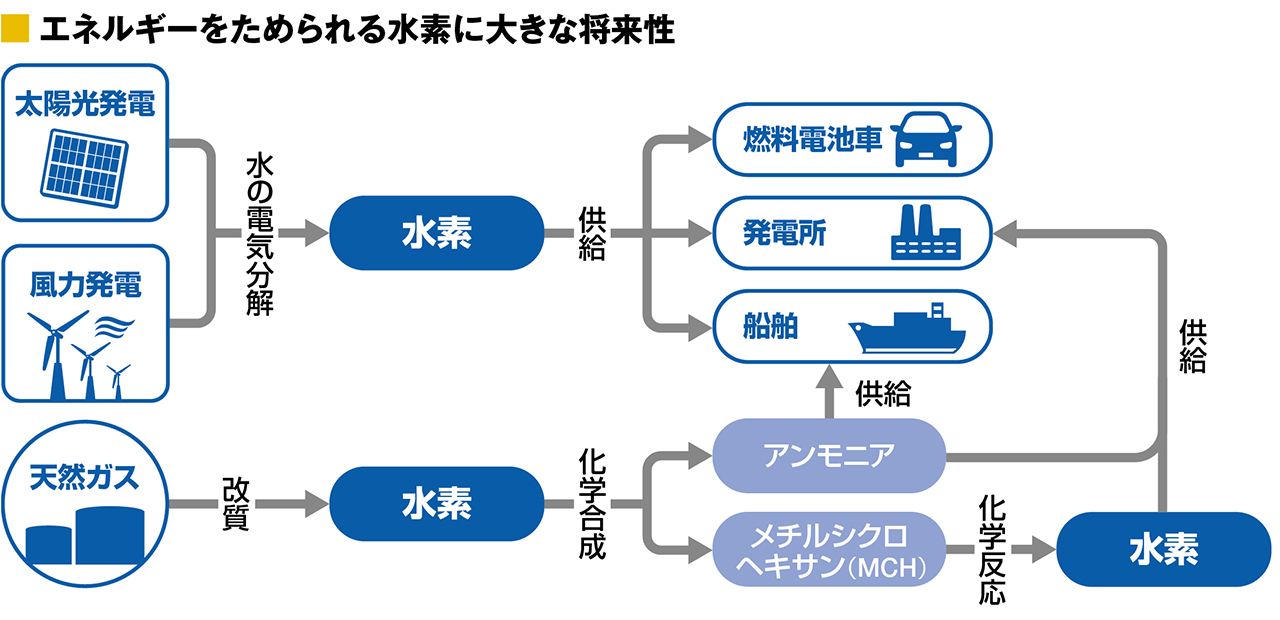 エネルギーをためられる水素に大きな将来性

太陽光発電

風力発電

水の電気分解

水素

供給

燃料電池車

発電所

船舶

供給

供給

天然ガス

改質

水素

化学合成

アンモニア

メチルシクロヘキサン(MCH)

化学反応

水素